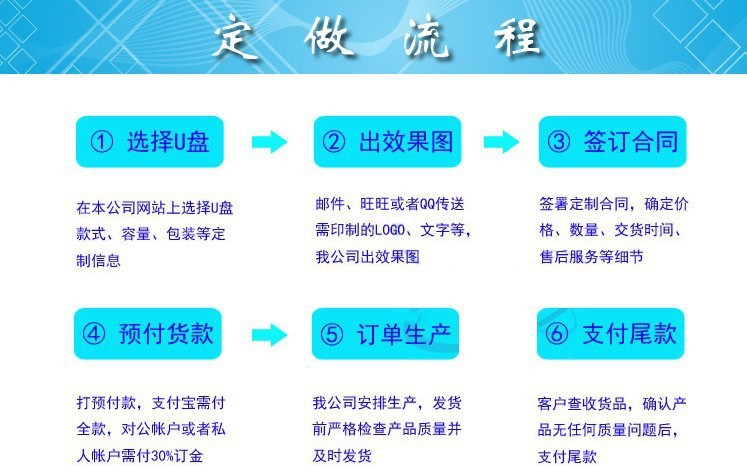 定 做 流 程

① 选择U盘

在本公司网站上选择U盘款式、容量、包装等定制信息

② 出效果图

邮件、旺旺或者QQ传送需印制的LOGO、文字等，我公司出效果图

③ 签订合同

签署定制合同，确定价格、数量、交货时间、售后服务等细节

④ 预付货款

打预付款，支付宝需付全款，对公帐户或者私人帐户需付30%订金

⑤ 订单生产

我公司安排生产，发货前严格检查产品质量并及时发货

⑥ 支付尾款

客户查收货品，确认产品无任何质量问题后，支付尾款